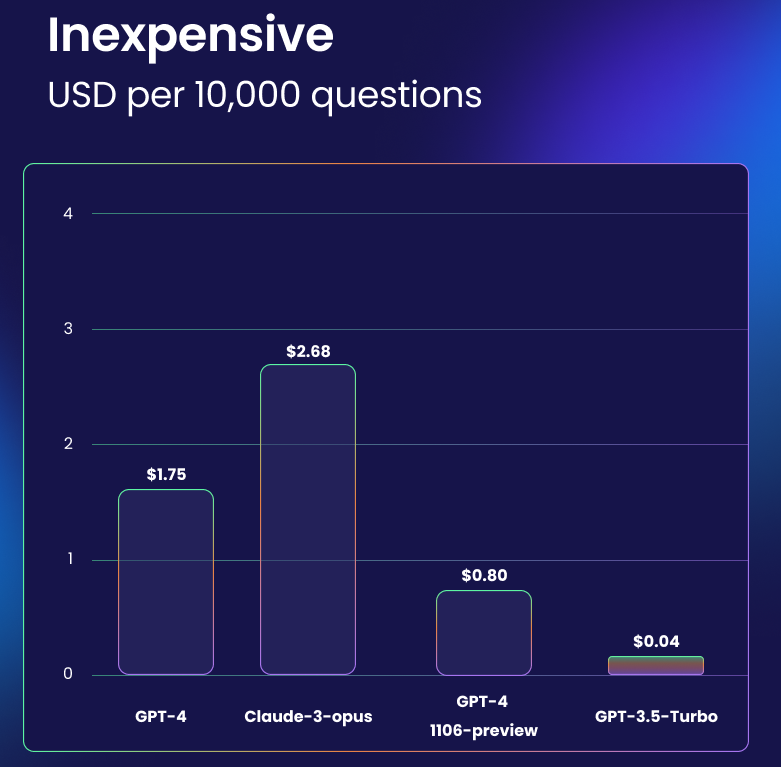 Inexpensive

USD per 10,000 questions

4

3

2

1

0

$1.75

$2.68

$0.80

$0.04

GPT-4

Claude-3-opus

GPT-4
1106-preview

GPT-3.5-Turbo